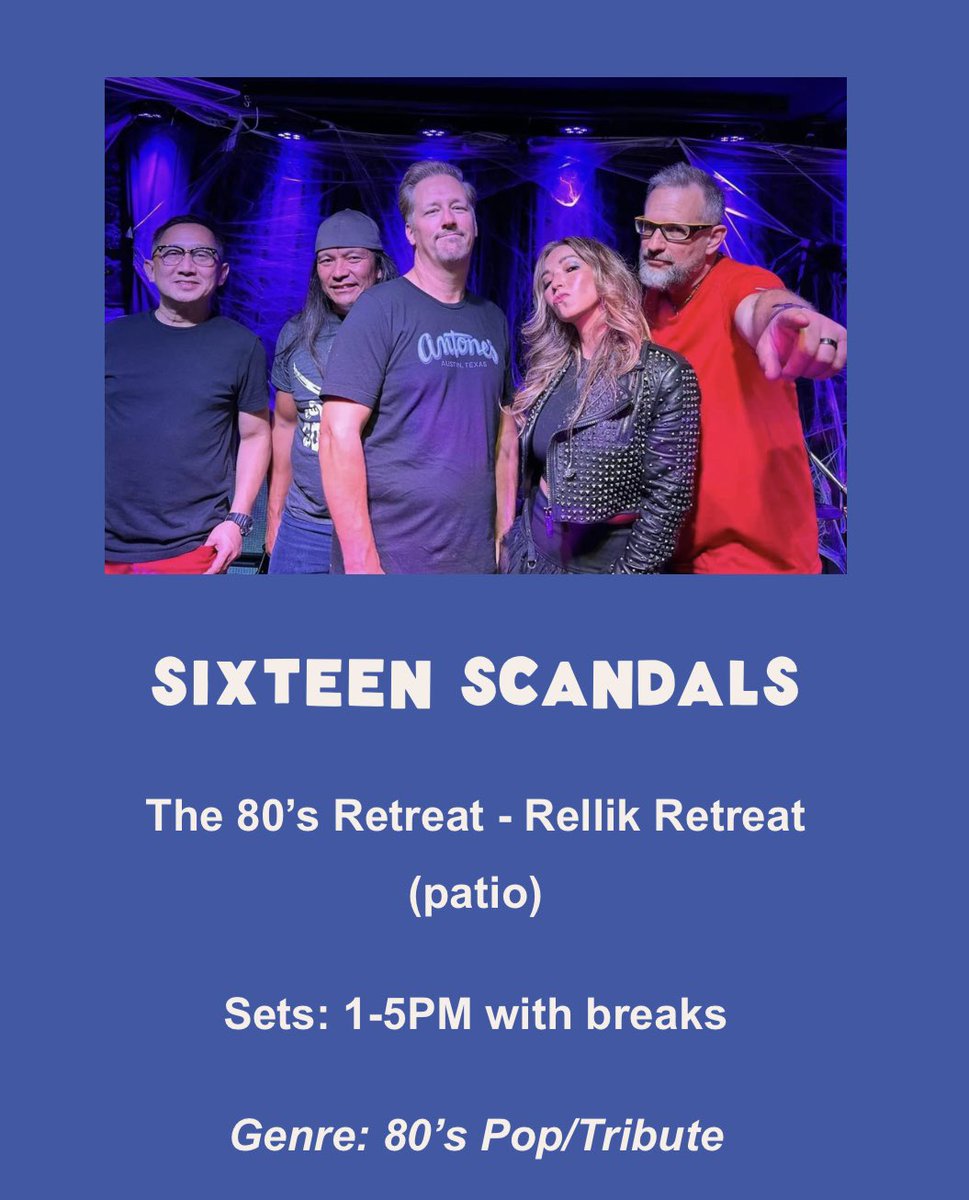 Antone's
AUSTIN, TEXAS

SIXTEEN SCANDALS

The 80’s Retreat - Rellik Retreat (patio)

Sets: 1-5PM with breaks

Genre: 80’s Pop/Tribute